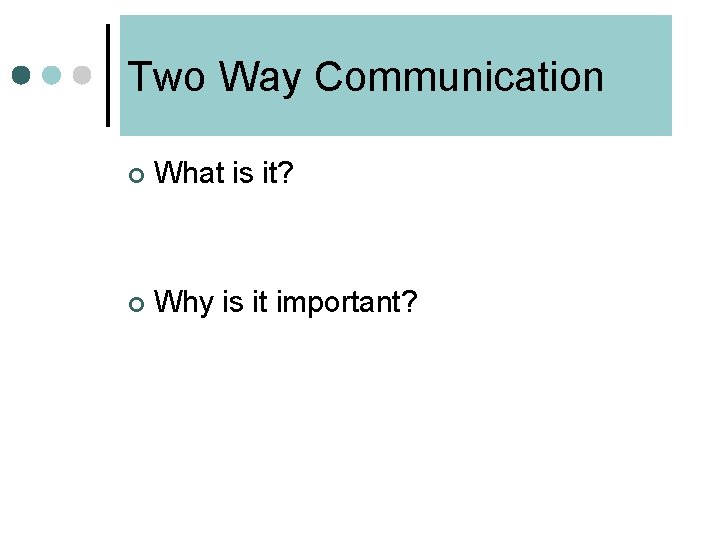 Two Way Communication

What is it?

Why is it important?